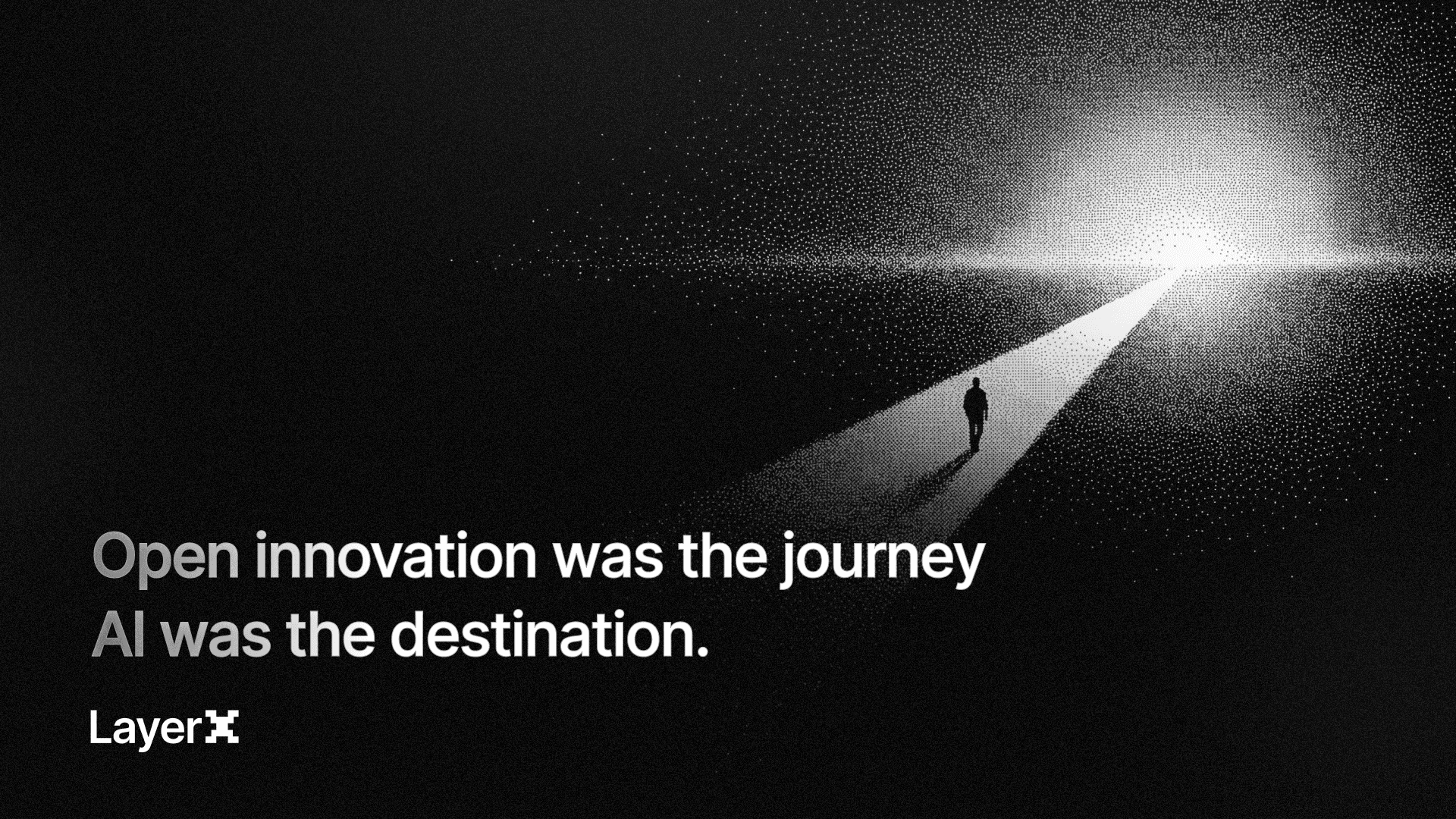 Open innovation was the journey
AI was the destination.

LayerX